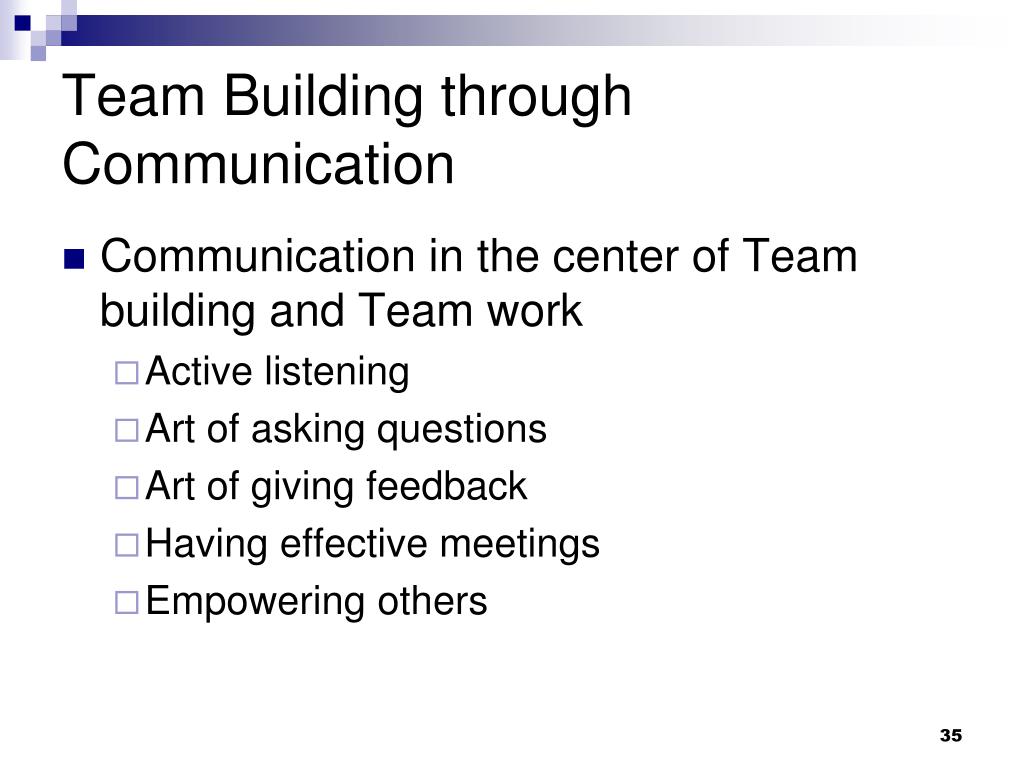 Team Building through Communication

Communication in the center of Team building and Team work

Active listening

Art of asking questions

Art of giving feedback

Having effective meetings

Empowering others

35